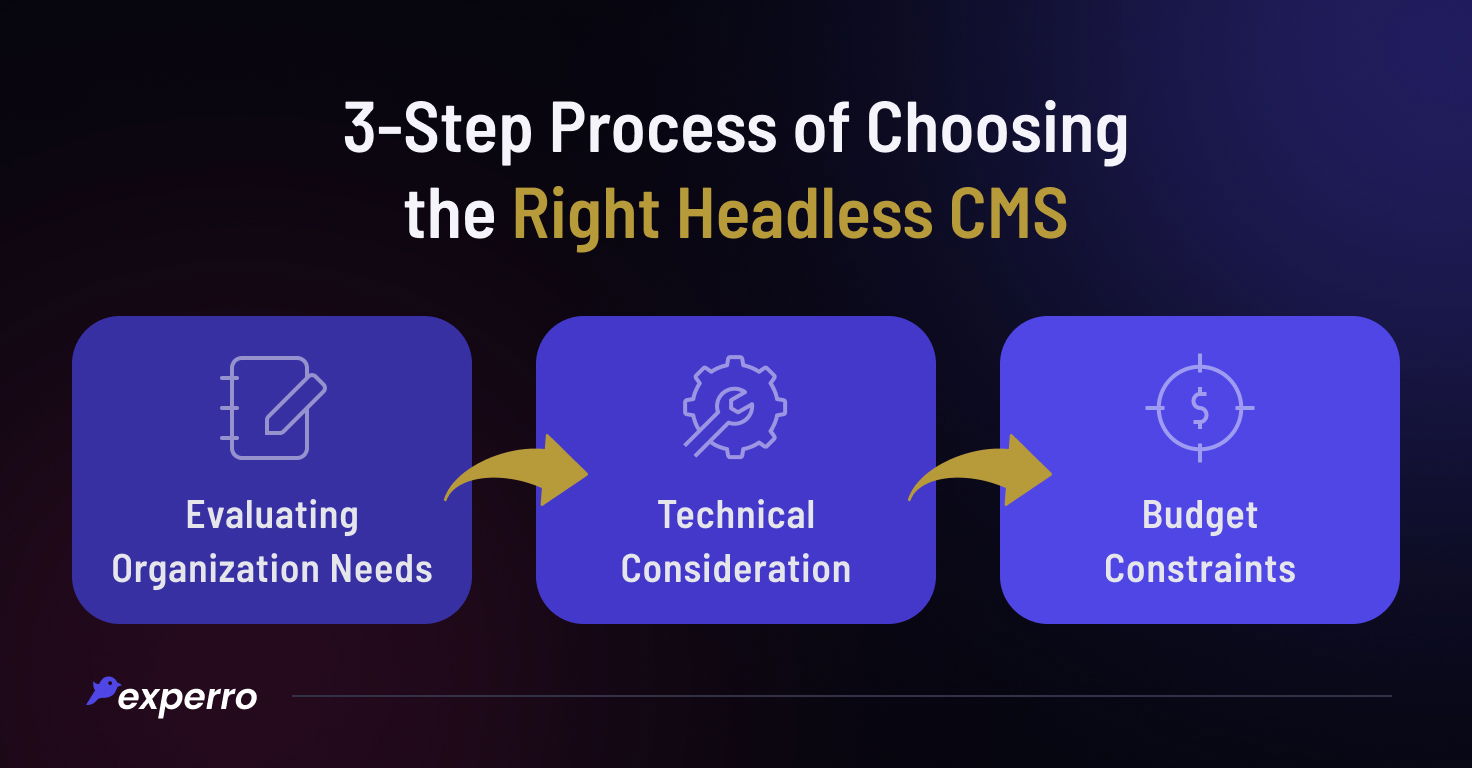 3-Step Process of Choosing the Right Headless CMS

Evaluating Organization Needs

Technical Consideration

Budget Constraints

experro